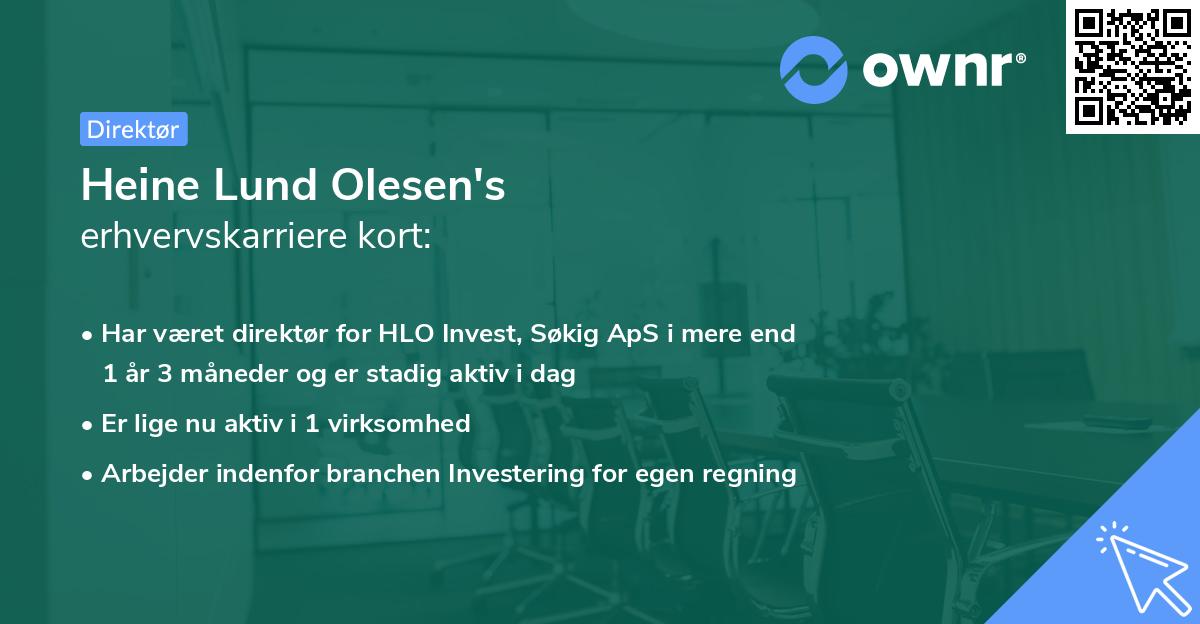 ownr®

Direktør

Heine Lund Olesen's
erhvervskarriere kort:

• Har været direktør for HLO Invest, Søkig ApS i mere end 1 år 3 måneder og er stadig aktiv i dag

• Er lige nu aktiv i 1 virksomhed

• Arbejder indenfor branchen Investering for egen regning